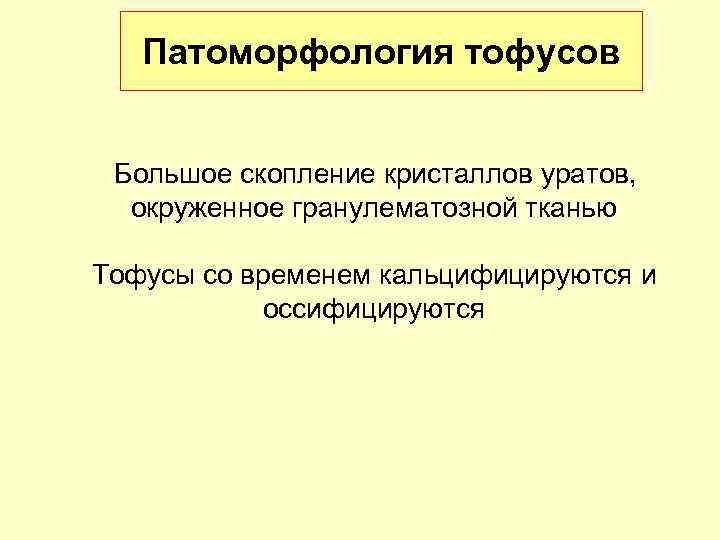 Патоморфология тофусов

Большое скопление кристаллов уратов, окруженное гранулематозной тканью

Тофусы со временем кальцифицируются и оссифицируются